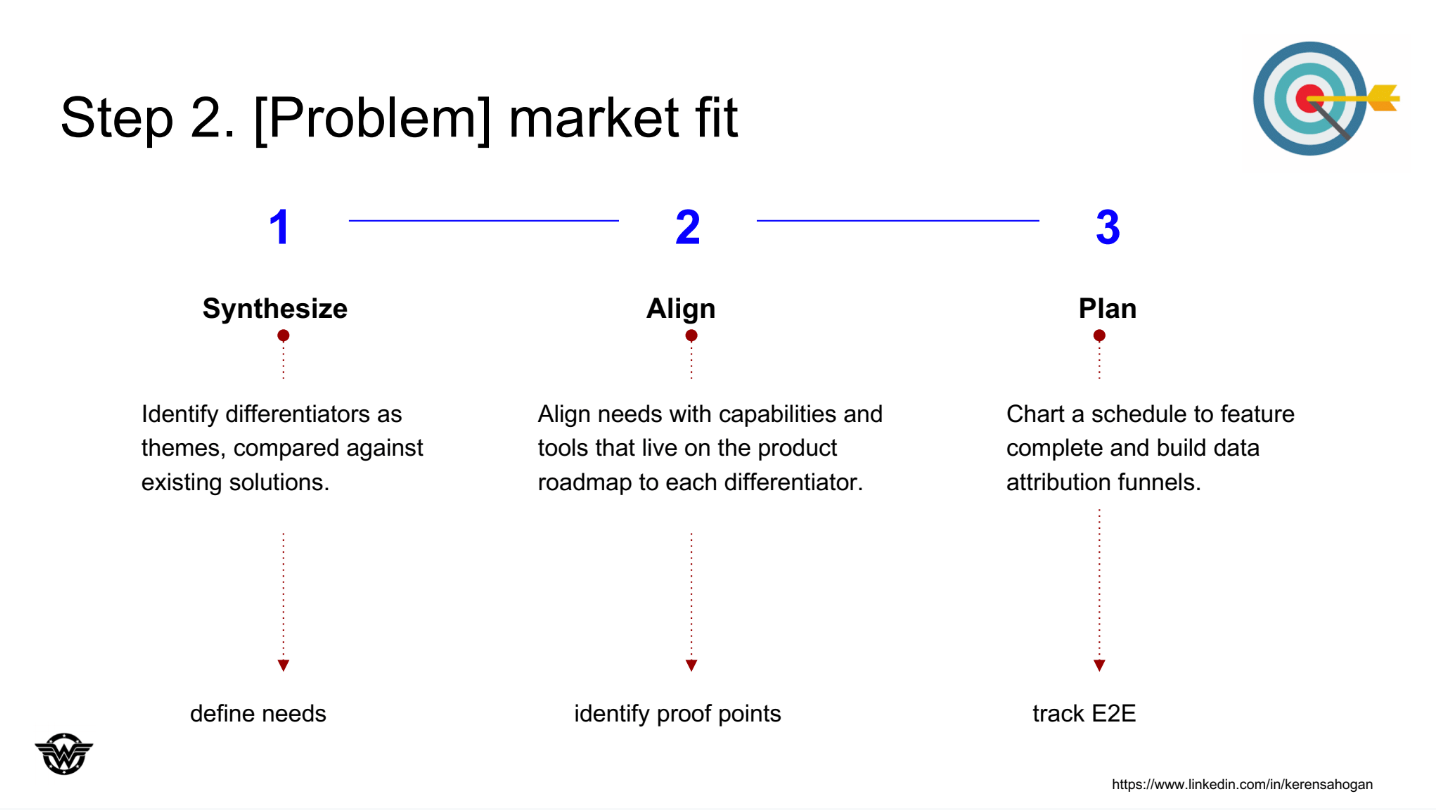 Step 2. [Problem] market fit

1

Synthesize

Identify differentiators as themes, compared against existing solutions.

define needs

2

Align

Align needs with capabilities and tools that live on the product roadmap to each differentiator.

identify proof points

3

Plan

Chart a schedule to feature complete and build data attribution funnels.

track E2E

https://www.linkedin.com/in/kerensahogan